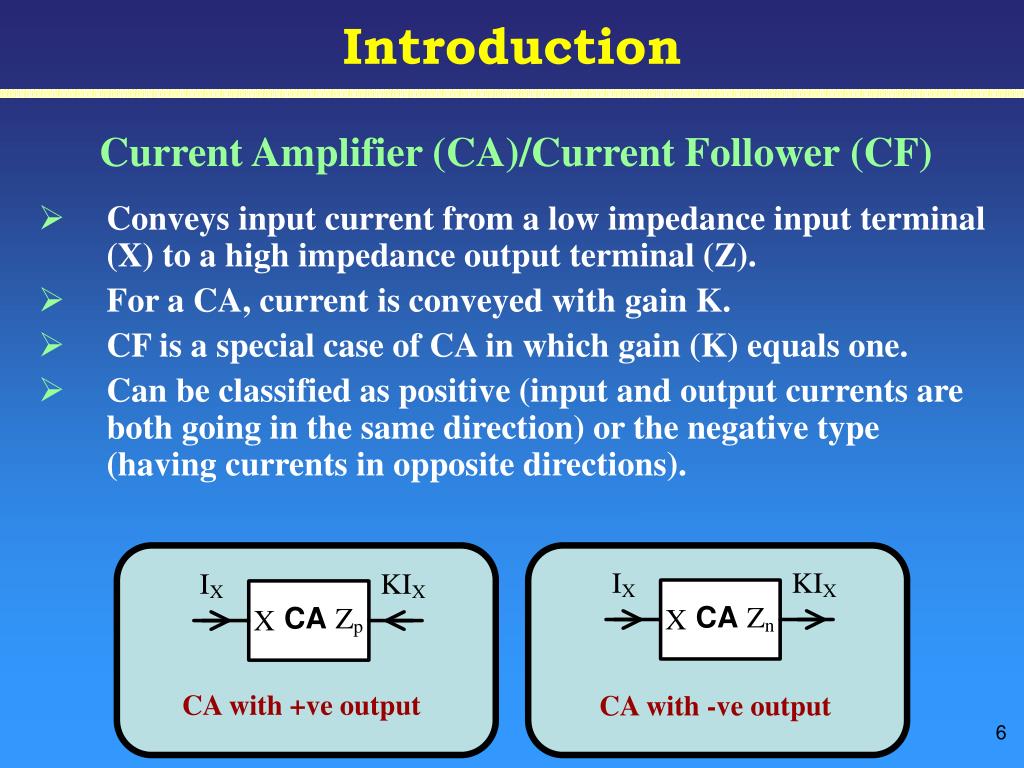 Introduction

Current Amplifier (CA)/Current Follower (CF)

➢ Conveys input current from a low impedance input terminal (X) to a high impedance output terminal (Z).
➢ For a CA, current is conveyed with gain K.
➢ CF is a special case of CA in which gain (K) equals one.
➢ Can be classified as positive (input and output currents are both going in the same direction) or the negative type (having currents in opposite directions).

$I_X$ $KI_X$
X CA $Z_p$
CA with +ve output

$I_X$ $KI_X$
X CA $Z_n$
CA with -ve output

6